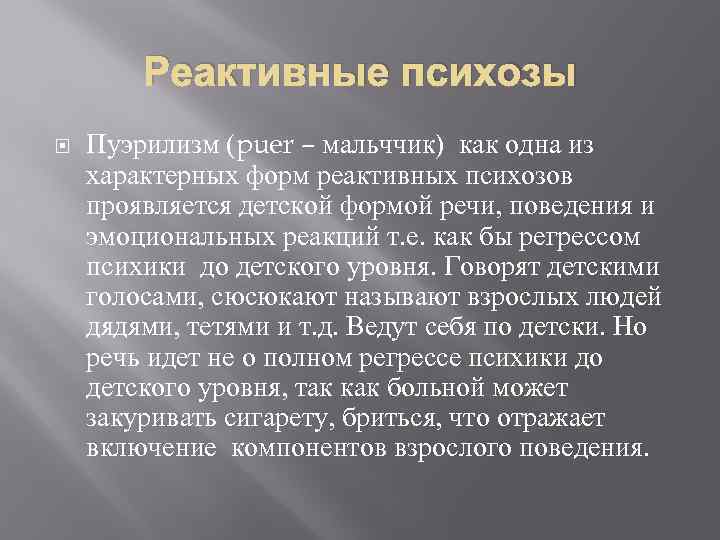 Реактивные психозы

Пуэрилизм (puer – мальччик) как одна из характерных форм реактивных психозов проявляется детской формой речи, поведения и эмоциональных реакций т.е. как бы регрессом психики до детского уровня. Говорят детскими голосами, сюсюкают называют взрослых людей дядями, тетями и т.д. Ведут себя по детски. Но речь идет не о полном регрессе психики до детского уровня, так как больной может закуривать сигарету, бриться, что отражает включение компонентов взрослого поведения.